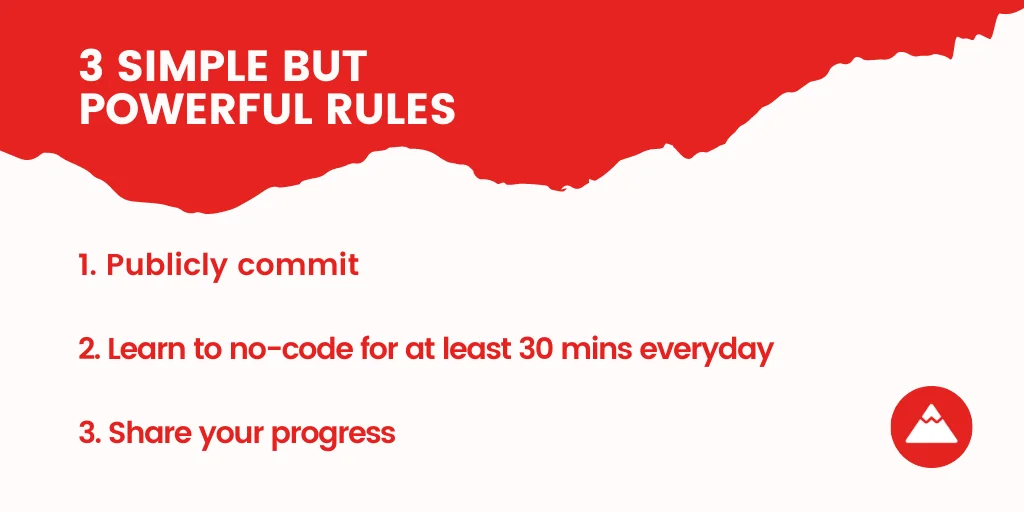 3 SIMPLE BUT POWERFUL RULES

1. Publicly commit

2. Learn to no-code for at least 30 mins everyday

3. Share your progress